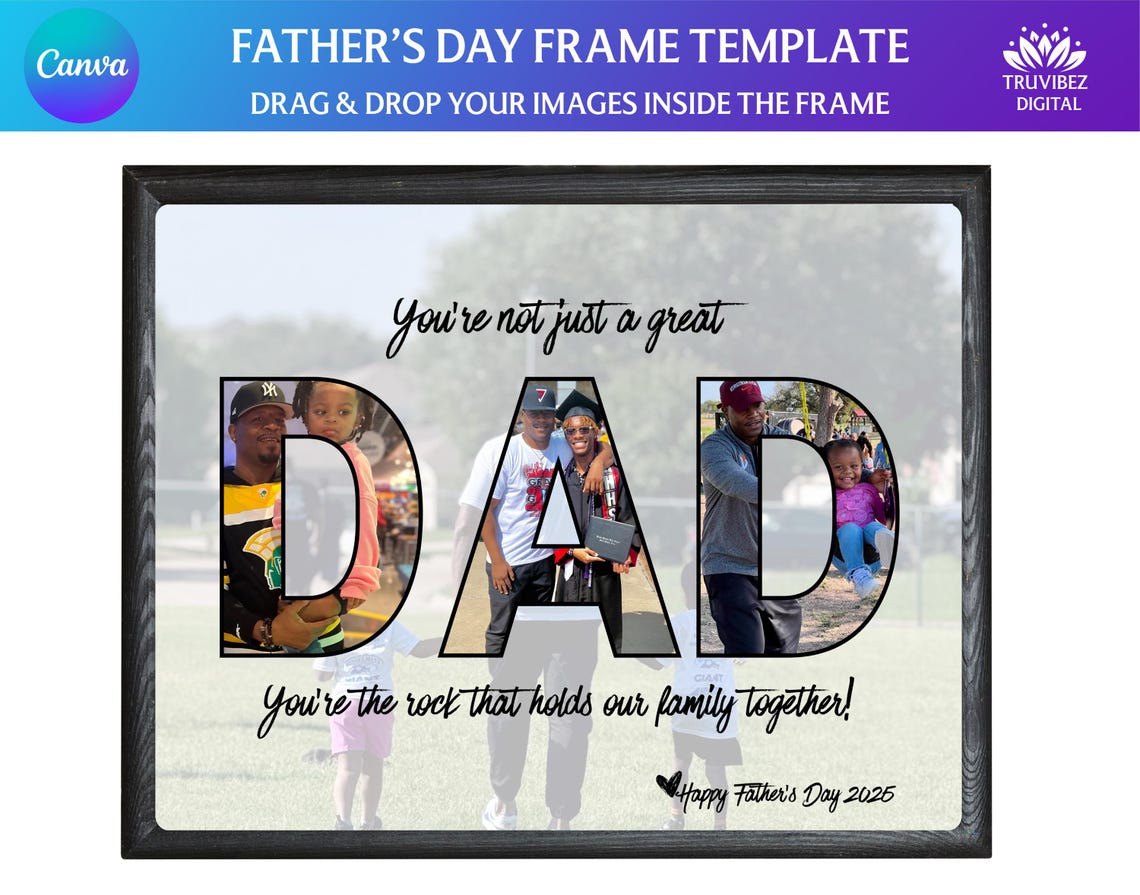 Canva

FATHER'S DAY FRAME TEMPLATE
DRAG & DROP YOUR IMAGES INSIDE THE FRAME

TRUVIBEZ DIGITAL

You're not just a great

DAD

You're the rock that holds our family together!

Happy Father's Day 2025